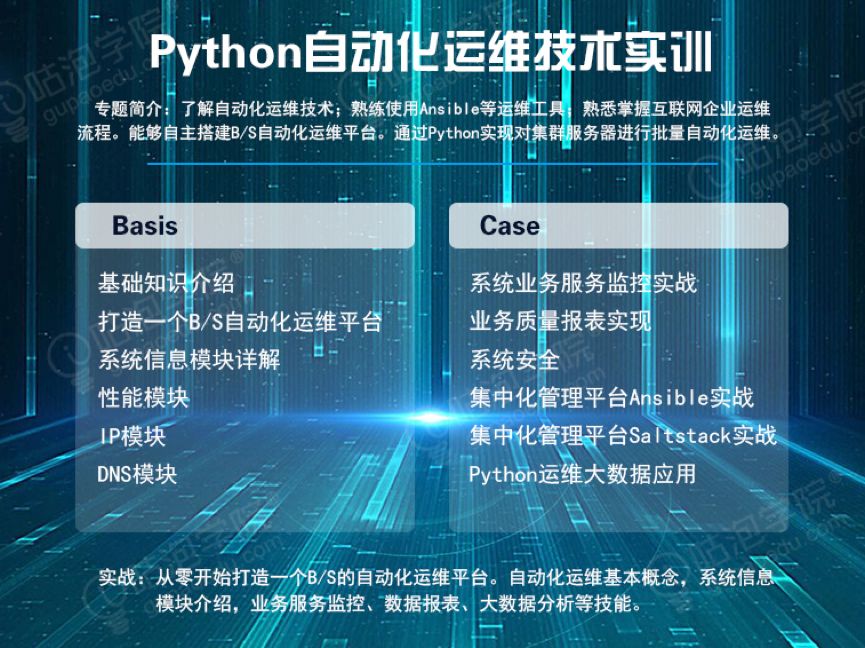 Python自动化运维技术实训

专题简介：了解自动化运维技术；熟练使用Ansible等运维工具；熟悉掌握互联网企业运维流程。能够自主搭建B/S自动化运维平台。通过Python实现对集群服务器进行批量自动化运维。

Basis

基础知识介绍
打造一个B/S自动化运维平台
系统信息模块详解
性能模块
IP模块
DNS模块

Case

系统业务服务监控实战
业务质量报表实现
系统安全
集中化管理平台Ansible实战
集中化管理平台Saltstack实战
Python运维大数据应用

实战：从零开始打造一个B/S的自动化运维平台。自动化运维基本概念，系统信息模块介绍，业务服务监控、数据报表、大数据分析等技能。

咕泡学院 gupaoedu.com